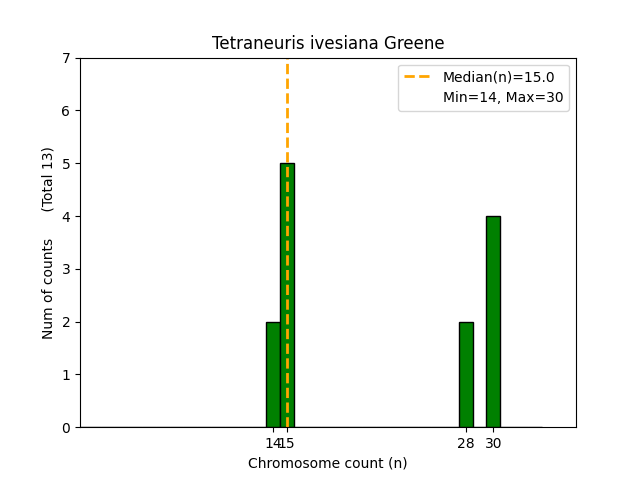 Tetraneuris ivesiana Greene

Median(n)=15.0
Min=14, Max=30

Num of counts (Total 13)

7
6
5
4
3
2
1
0

14 15 28 30
Chromosome count (n)